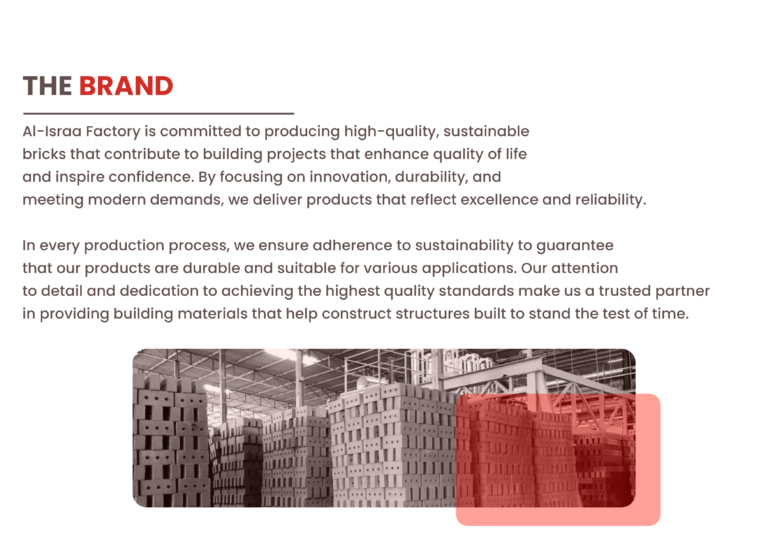 THE BRAND

Al-Israa Factory is committed to producing high-quality, sustainable bricks that contribute to building projects that enhance quality of life and inspire confidence. By focusing on innovation, durability, and meeting modern demands, we deliver products that reflect excellence and reliability.

In every production process, we ensure adherence to sustainability to guarantee that our products are durable and suitable for various applications. Our attention to detail and dedication to achieving the highest quality standards make us a trusted partner in providing building materials that help construct structures built to stand the test of time.